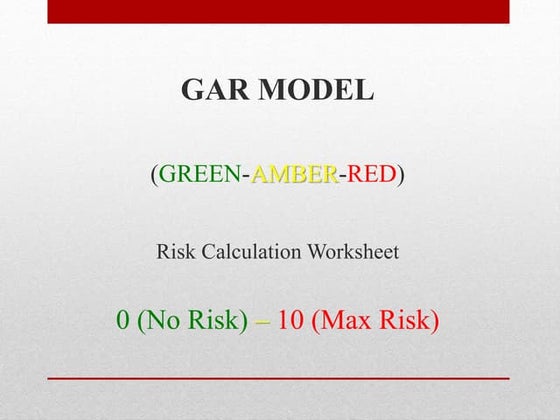 GAR MODEL

(GREEN-AMBER-RED)

Risk Calculation Worksheet

0 (No Risk) – 10 (Max Risk)